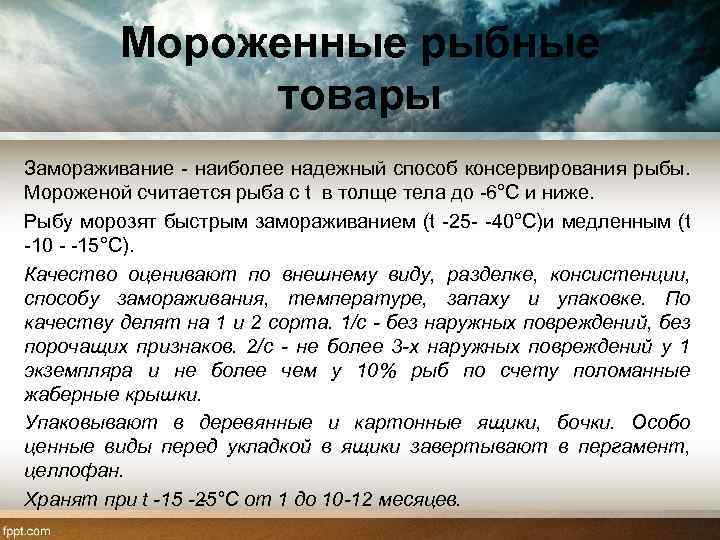 Мороженные рыбные товары

Замораживание - наиболее надежный способ консервирования рыбы. Мороженой считается рыба с t в толще тела до -6°С и ниже.

Рыбу морозят быстрым замораживанием (t -25- -40°С)и медленным (t -10 - -15°С).

Качество оценивают по внешнему виду, разделке, консистенции, способу замораживания, температуре, запаху и упаковке. По качеству делят на 1 и 2 сорта. 1/с - без наружных повреждений, без порочащих признаков. 2/с - не более 3-х наружных повреждений у 1 экземпляра и не более чем у 10% рыб по счету поломанные жаберные крышки.

Упаковывают в деревянные и картонные ящики, бочки. Особо ценные виды перед укладкой в ящики завертывают в пергамент, целлофан.

Хранят при t -15 -25°С от 1 до 10-12 месяцев.

fppt.com